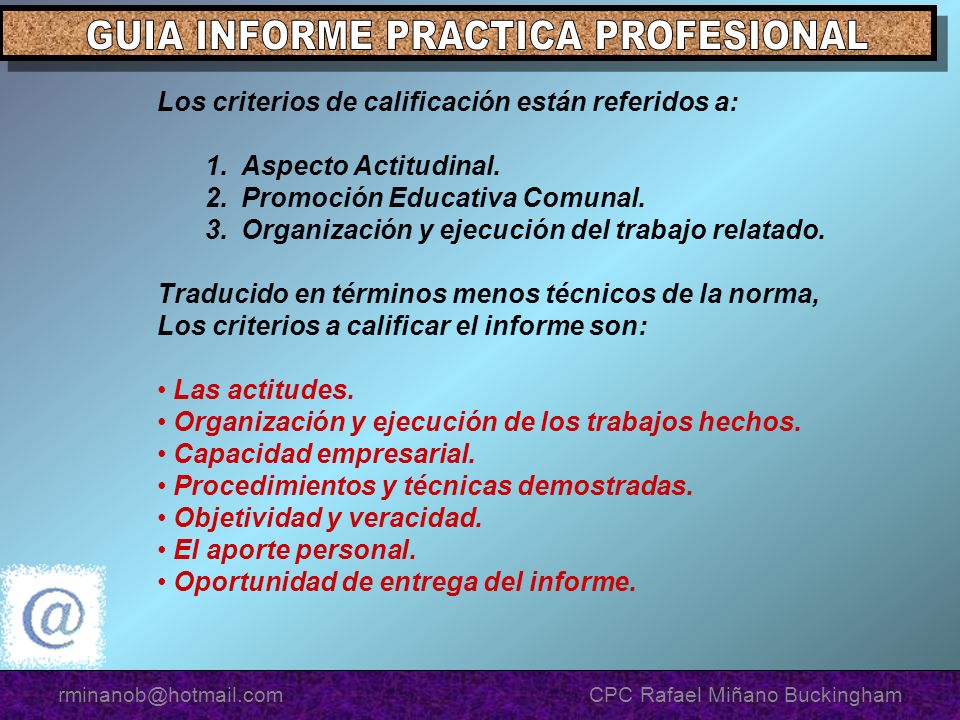 GUIA INFORME PRACTICA PROFESIONAL

Los criterios de calificación están referidos a:

1. Aspecto Actitudinal.
2. Promoción Educativa Comunal.
3. Organización y ejecución del trabajo relatado.

Traducido en términos menos técnicos de la norma, Los criterios a calificar el informe son:

• Las actitudes.
• Organización y ejecución de los trabajos hechos.
• Capacidad empresarial.
• Procedimientos y técnicas demostradas.
• Objetividad y veracidad.
• El aporte personal.
• Oportunidad de entrega del informe.

@

rminanob@hotmail.com

CPC Rafael Miñano Buckingham